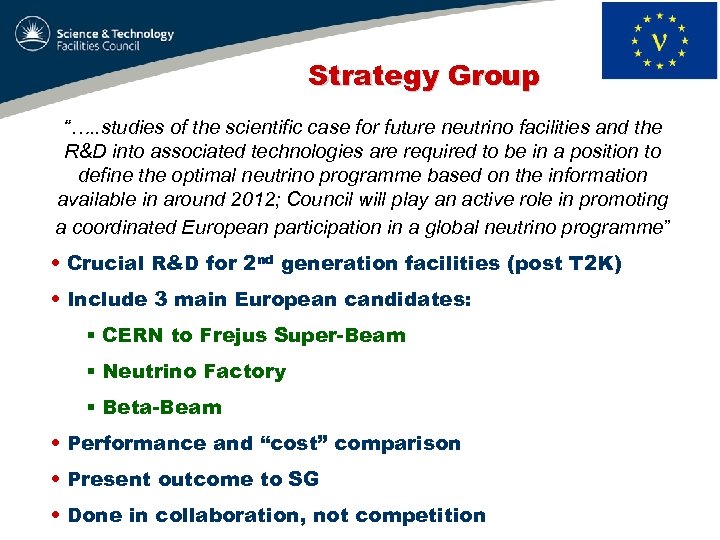 Science & Technology
Facilities Council

ν

Strategy Group

"…..studies of the scientific case for future neutrino facilities and the R&D into associated technologies are required to be in a position to define the optimal neutrino programme based on the information available in around 2012; Council will play an active role in promoting a coordinated European participation in a global neutrino programme"

• Crucial R&D for 2$^{nd}$ generation facilities (post T2K)
• Include 3 main European candidates:
  ▪ CERN to Frejus Super-Beam
  ▪ Neutrino Factory
  ▪ Beta-Beam
• Performance and "cost" comparison
• Present outcome to SG
• Done in collaboration, not competition